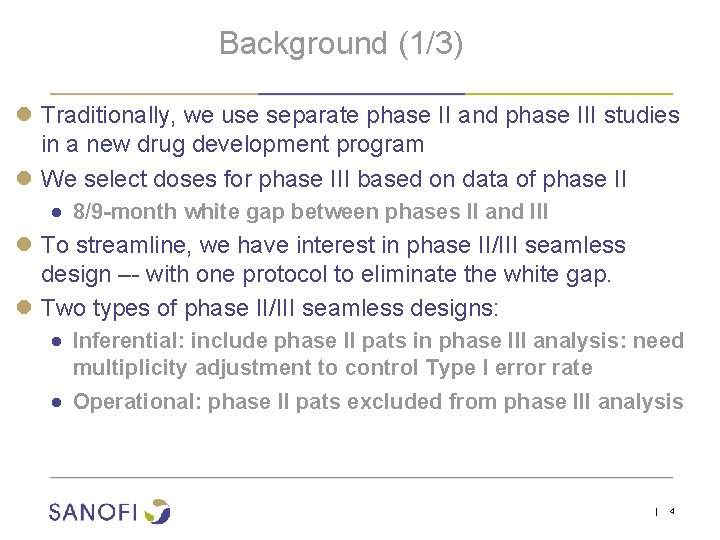 Background (1/3)

Traditionally, we use separate phase II and phase III studies in a new drug development program

We select doses for phase III based on data of phase II

8/9-month white gap between phases II and III

To streamline, we have interest in phase II/III seamless design –- with one protocol to eliminate the white gap.

Two types of phase II/III seamless designs:

Inferential: include phase II pats in phase III analysis: need multiplicity adjustment to control Type I error rate

Operational: phase II pats excluded from phase III analysis

SANOFI

| 4